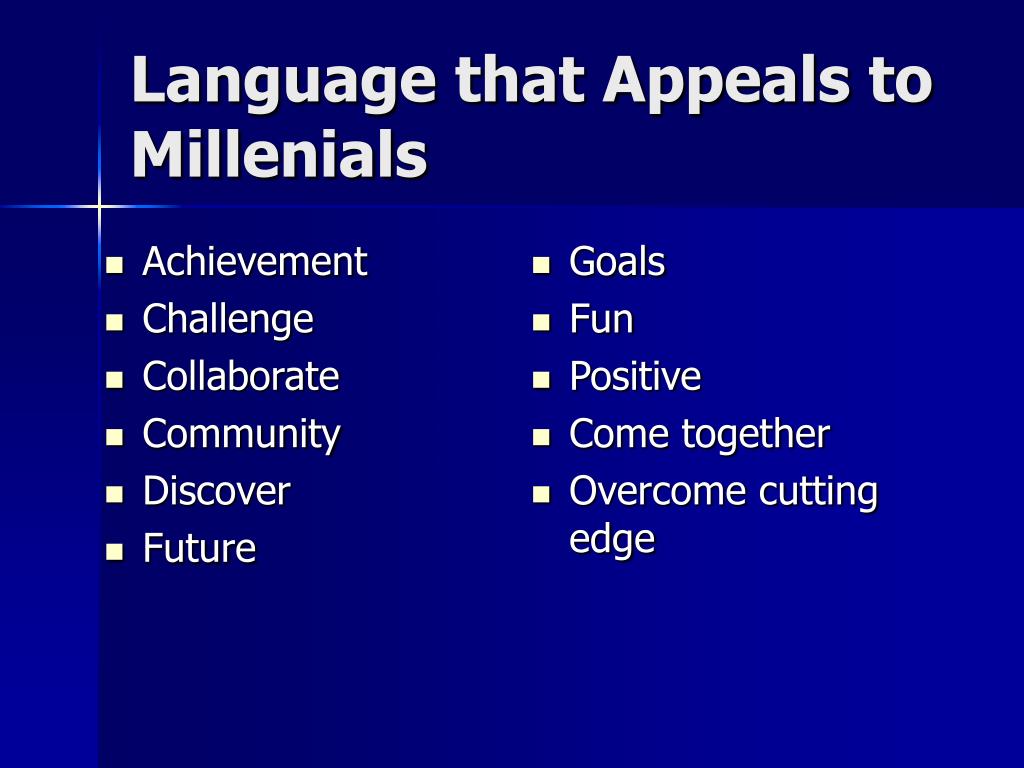 Language that Appeals to Millenials

- Achievement
- Challenge
- Collaborate
- Community
- Discover
- Future

- Goals
- Fun
- Positive
- Come together
- Overcome cutting edge